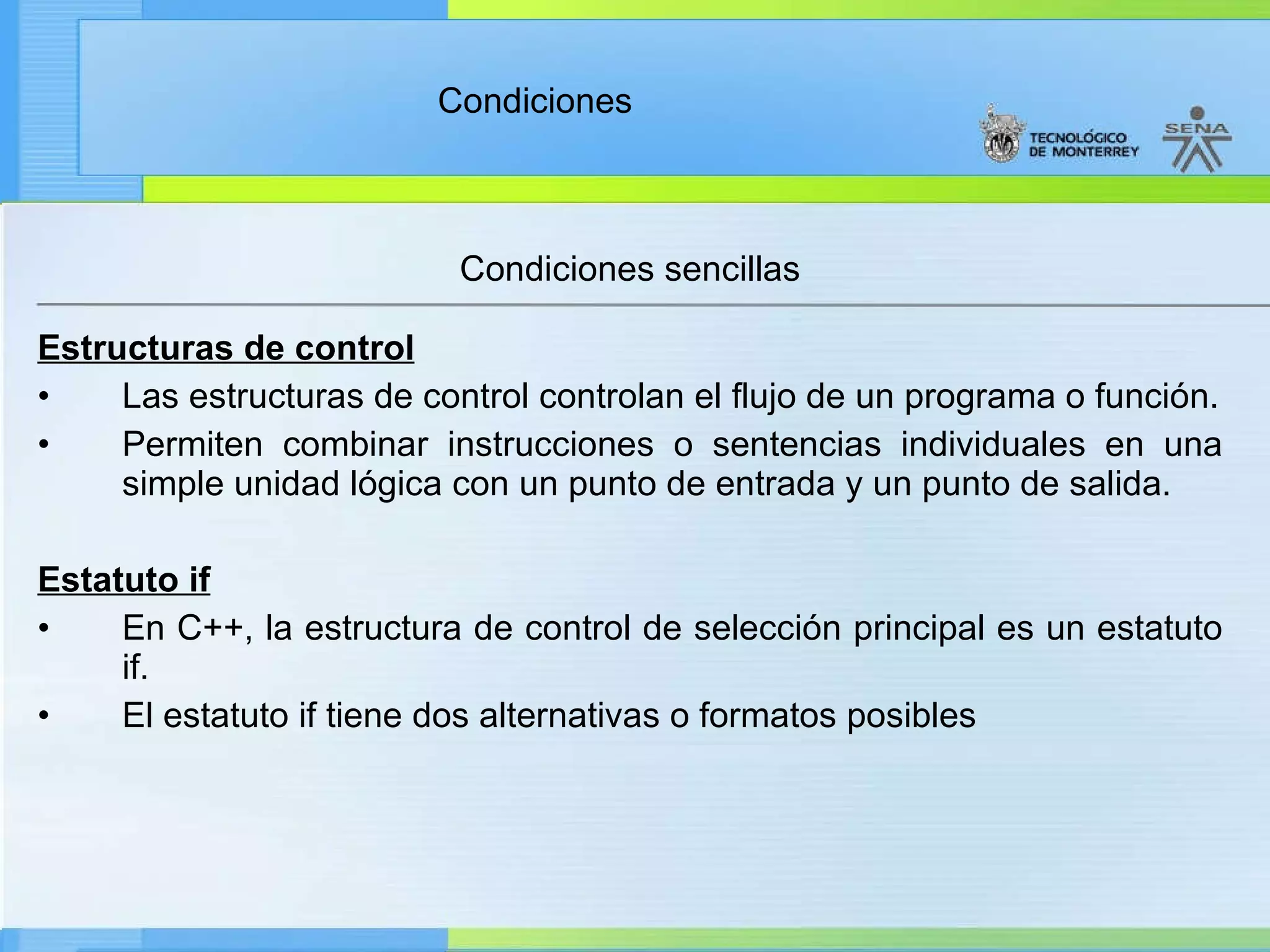 Condiciones

TECNOLÓGICO DE MONTERREY

SENA

Condiciones sencillas

Estructuras de control

• Las estructuras de control controlan el flujo de un programa o función.

• Permiten combinar instrucciones o sentencias individuales en una simple unidad lógica con un punto de entrada y un punto de salida.

Estatuto if

• En C++, la estructura de control de selección principal es un estatuto if.

• El estatuto if tiene dos alternativas o formatos posibles